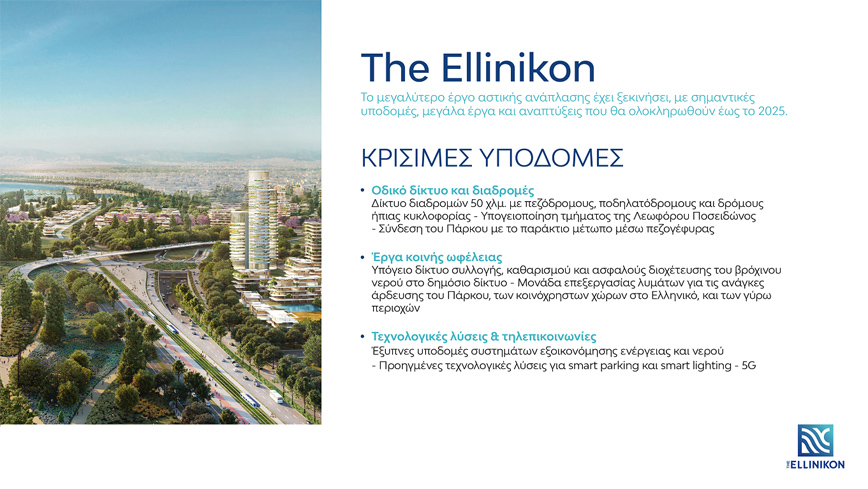 The Ellinikon

Το μεγαλύτερο έργο αστικής ανάπλασης έχει ξεκινήσει, με σημαντικές υποδομές, μεγάλα έργα και αναπτύξεις που θα ολοκληρωθούν έως το 2025.

ΚΡΙΣΙΜΕΣ ΥΠΟΔΟΜΕΣ

• Οδικό δίκτυο και διαδρομές
Δίκτυο διαδρομών 50 χλμ. με πεζόδρομους, ποδηλατόδρομους και δρόμους ήπιας κυκλοφορίας - Υπογειοποίηση τμήματος της Λεωφόρου Ποσειδώνος - Σύνδεση του Πάρκου με το παράκτιο μέτωπο μέσω πεζογέφυρας

• Έργα κοινής ωφέλειας
Υπόγειο δίκτυο συλλογής, καθαρισμού και ασφαλούς διοχέτευσης του βρόχινου νερού στο δημόσιο δίκτυο - Μονάδα επεξεργασίας λυμάτων για τις ανάγκες άρδευσης του Πάρκου, των κοινόχρηστων χώρων στο Ελληνικό, και των γύρω περιοχών

• Τεχνολογικές λύσεις & τηλεπικοινωνίες
Έξυπνες υποδομές συστημάτων εξοικονόμησης ενέργειας και νερού - Προηγμένες τεχνολογικές λύσεις για smart parking και smart lighting - 5G

THE ELLINIKON